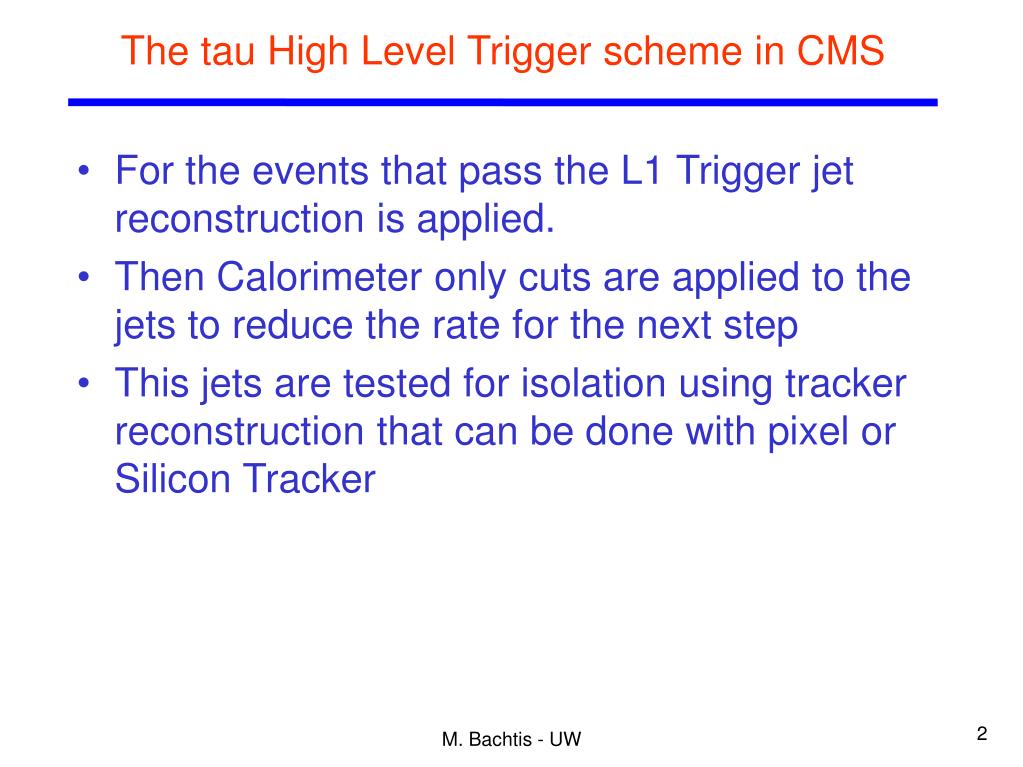 The tau High Level Trigger scheme in CMS

• For the events that pass the L1 Trigger jet reconstruction is applied.
• Then Calorimeter only cuts are applied to the jets to reduce the rate for the next step
• This jets are tested for isolation using tracker reconstruction that can be done with pixel or Silicon Tracker

M. Bachtis - UW

2